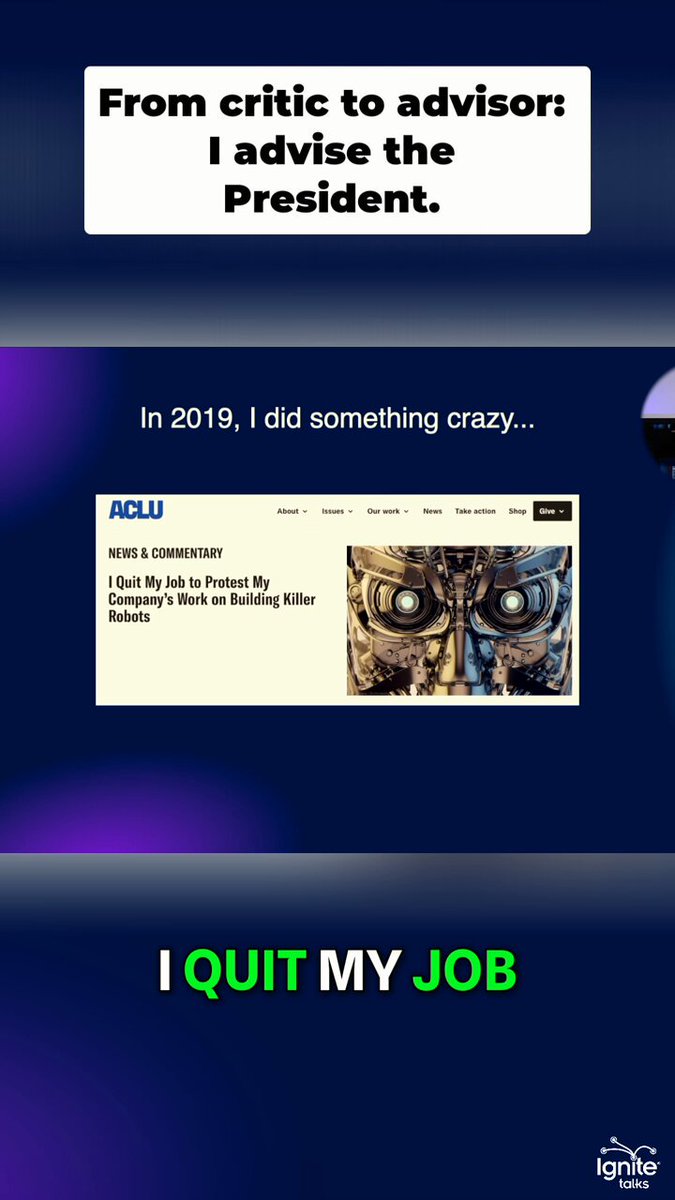 From critic to advisor: I advise the President.

In 2019, I did something crazy...

ACLU

About Issues Our work News Take action Shop Give

NEWS & COMMENTARY

I Quit My Job to Protest My Company's Work on Building Killer Robots

I QUIT MY JOB

Ignite talks